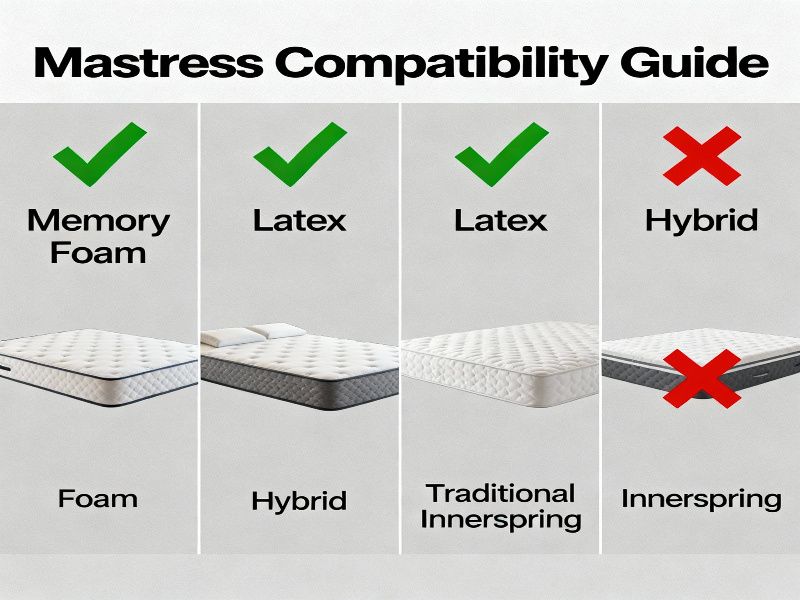 Mastress Compatibility Guide

Memory Foam

Foam

Latex

Hybrid

Latex

Traditional Innerspring

Hybrid

Innerspring